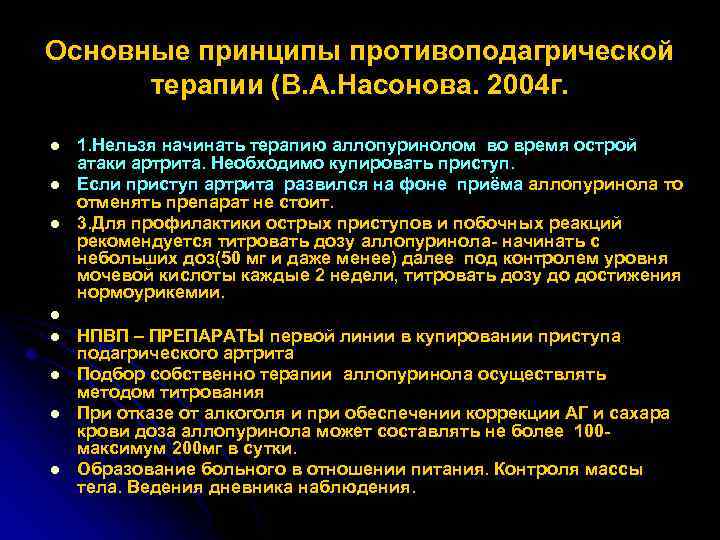 Основные принципы противоподагрической терапии (В.А.Насонова. 2004г.

- 1.Нельзя начинать терапию аллопуринолом во время острой атаки артрита. Необходимо купировать приступ.
- Если приступ артрита развился на фоне приёма аллопуринола то отменять препарат не стоит.
- 3.Для профилактики острых приступов и побочных реакций рекомендуется титровать дозу аллопуринола- начинать с небольших доз(50 мг и даже менее) далее под контролем уровня мочевой кислоты каждые 2 недели, титровать дозу до достижения нормоурикемии.
-
- НПВП – ПРЕПАРАТЫ первой линии в купировании приступа подагрического артрита
- Подбор собственно терапии аллопуринола осуществлять методом титрования
- При отказе от алкоголя и при обеспечении коррекции АГ и сахара крови доза аллопуринола может составлять не более 100- максимум 200мг в сутки.
- Образование больного в отношении питания. Контроля массы тела. Ведения дневника наблюдения.